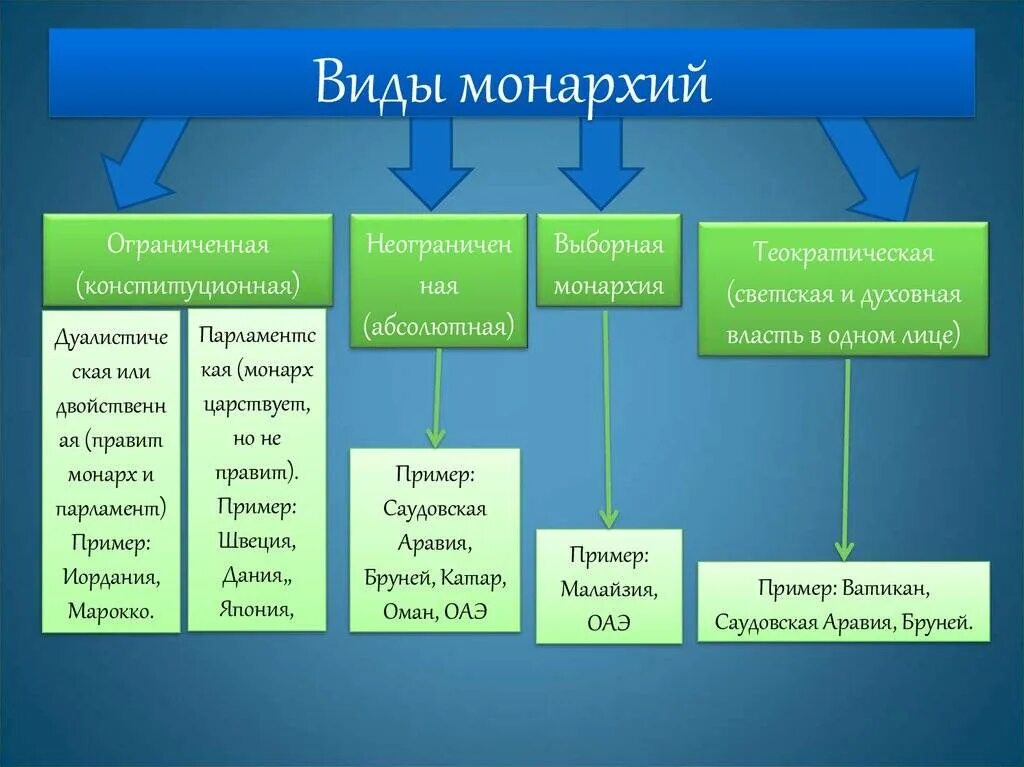 Виды монархий

Ограниченная (конституционная)

Дуалистическая или двойственная (правит монарх и парламент) Пример: Иордания, Марокко.

Парламентская (монарх царствует, но не правит). Пример: Швеция, Дания,, Япония,

Неограниченная (абсолютная)

Пример: Саудовская Аравия, Бруней, Катар, Оман, ОАЭ

Выборная монархия

Пример: Малайзия, ОАЭ

Теократическая (светская и духовная власть в одном лице)

Пример: Ватикан, Саудовская Аравия, Бруней.